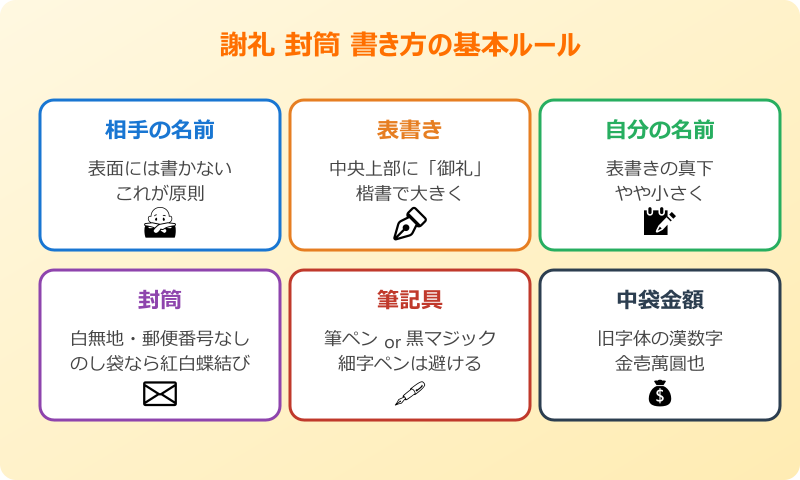 謝礼 封筒 書き方の基本ルール

相手の名前

表面には書かない
これが原則

表書き

中央上部に「御礼」
楷書で大きく

自分の名前

表書きの真下
やや小さく

封筒

白無地・郵便番号なし
のし袋なら紅白蝶結び

筆記具

筆ペン or 黒マジック
細字ペンは避ける

中袋金額

旧字体の漢数字
金壱萬圓也